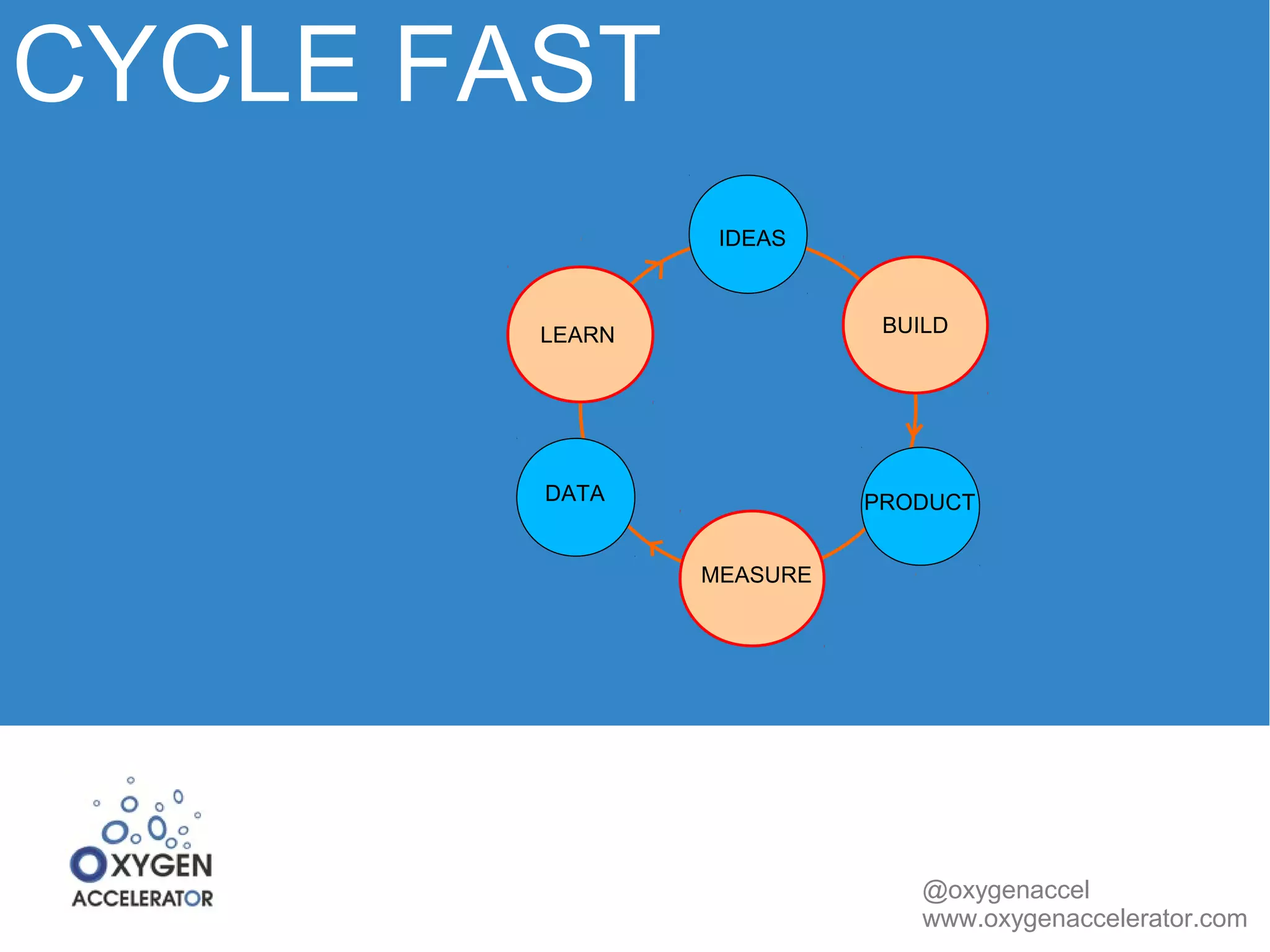 CYCLE FAST

IDEAS

BUILD

PRODUCT

MEASURE

DATA

LEARN

OXYGEN
ACCELERATOR

@oxygenaccel
www.oxygenaccelerator.com